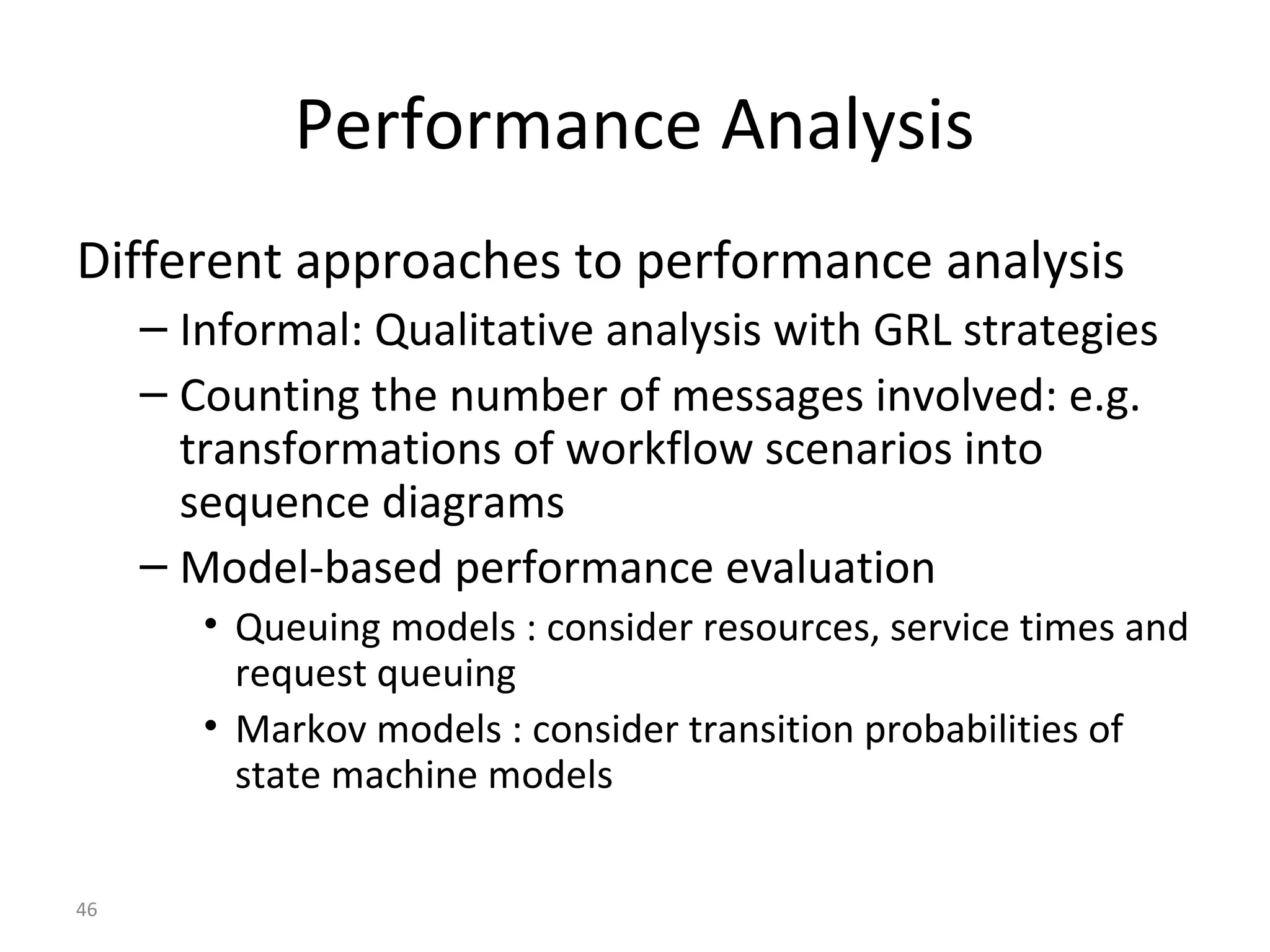 Performance Analysis

Different approaches to performance analysis

– Informal: Qualitative analysis with GRL strategies

– Counting the number of messages involved: e.g. transformations of workflow scenarios into sequence diagrams

– Model-based performance evaluation

• Queuing models : consider resources, service times and request queuing

• Markov models : consider transition probabilities of state machine models

46